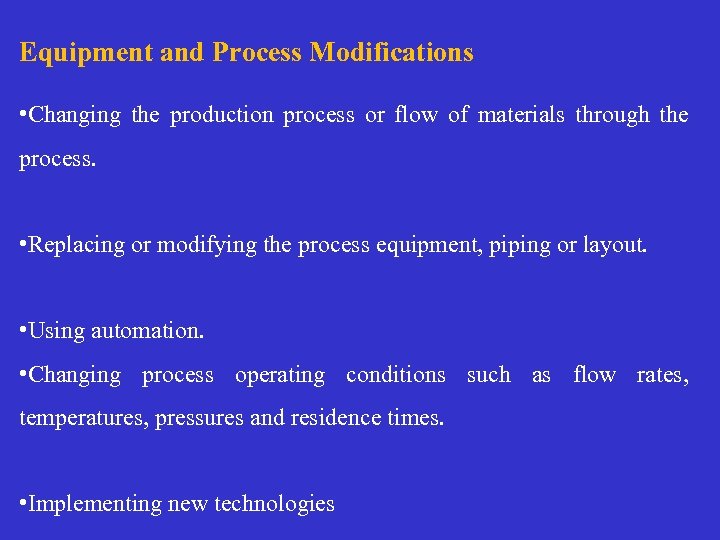 Equipment and Process Modifications

•Changing the production process or flow of materials through the process.

•Replacing or modifying the process equipment, piping or layout.

•Using automation.
•Changing process operating conditions such as flow rates, temperatures, pressures and residence times.

•Implementing new technologies